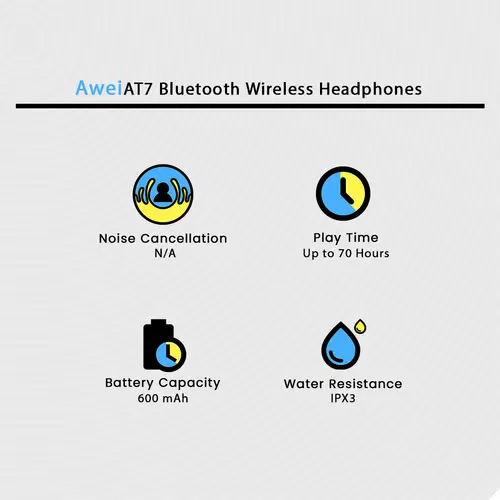 AweiAT7 Bluetooth Wireless Headphones

Noise Cancellation
N/A

Play Time
Up to 70 Hours

Battery Capacity
600 mAh

Water Resistance
IPX3